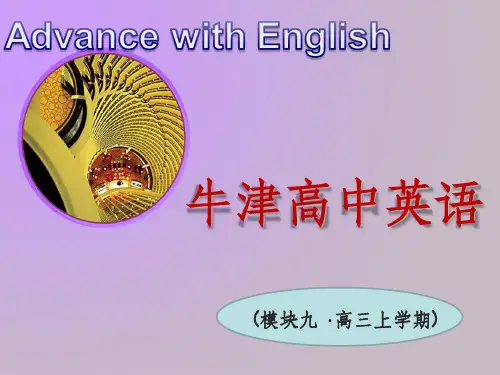 Advance with English

牛津高中英语

（模块九 ·高三上学期）